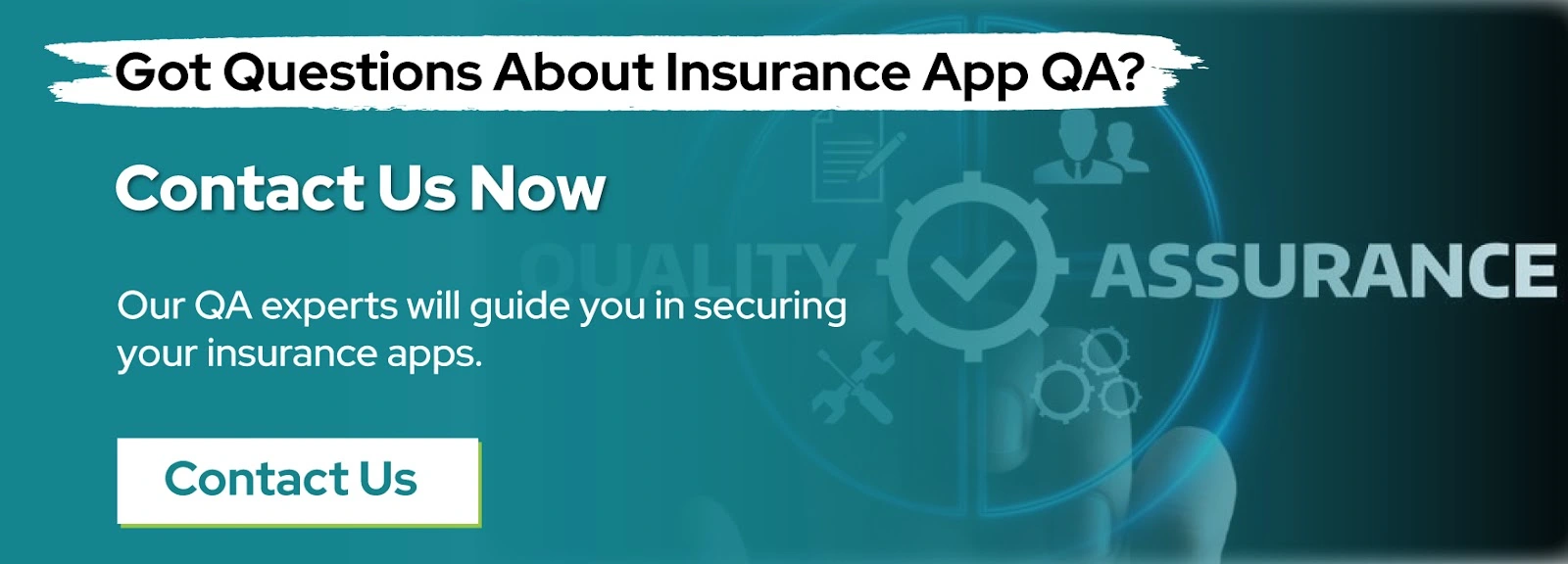 Got Questions About Insurance App QA?

Contact Us Now

QUALITY ASSURANCE

Our QA experts will guide you in securing your insurance apps.

Contact Us